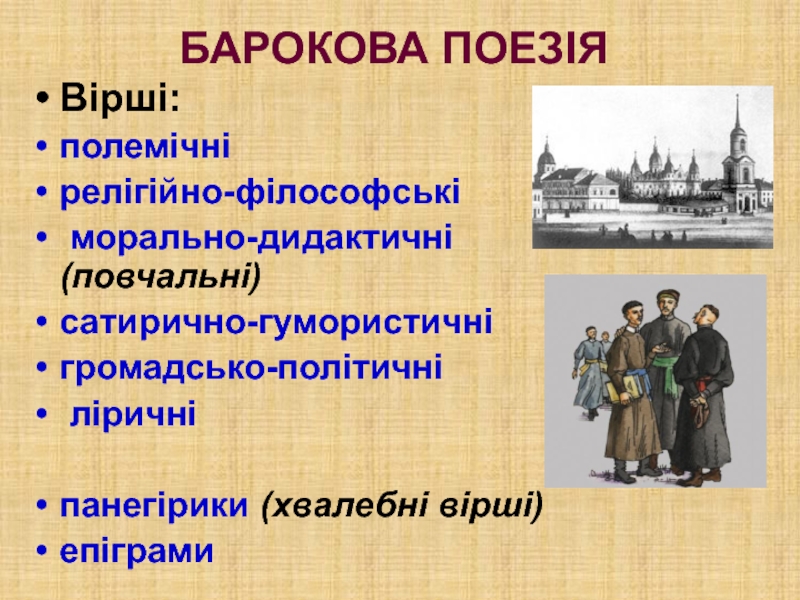 БАРОКОВА ПОЕЗІЯ

• Вірші:
• полемічні
• релігійно-філософські
• морально-дидактичні (повчальні)
• сатирично-гумористичні
• громадсько-політичні
• ліричні

• панегірики (хвалебні вірші)
• епіграми